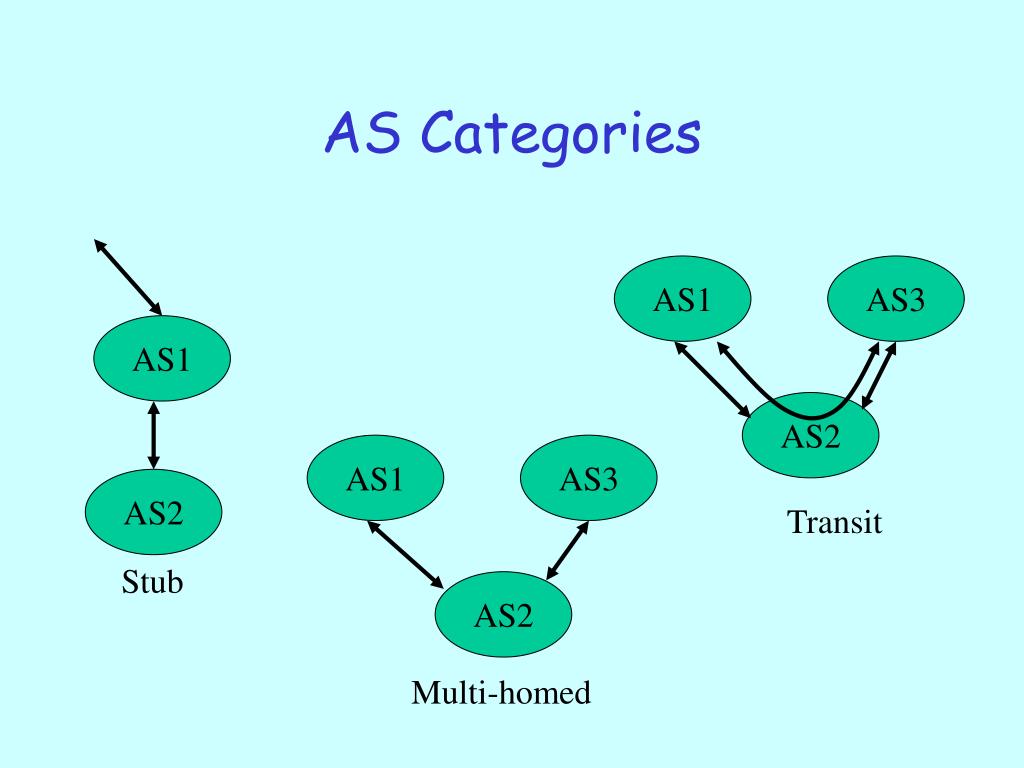 AS Categories

AS1

AS2

Stub

AS1

AS3

AS2

Multi-homed

AS1

AS3

AS2

Transit